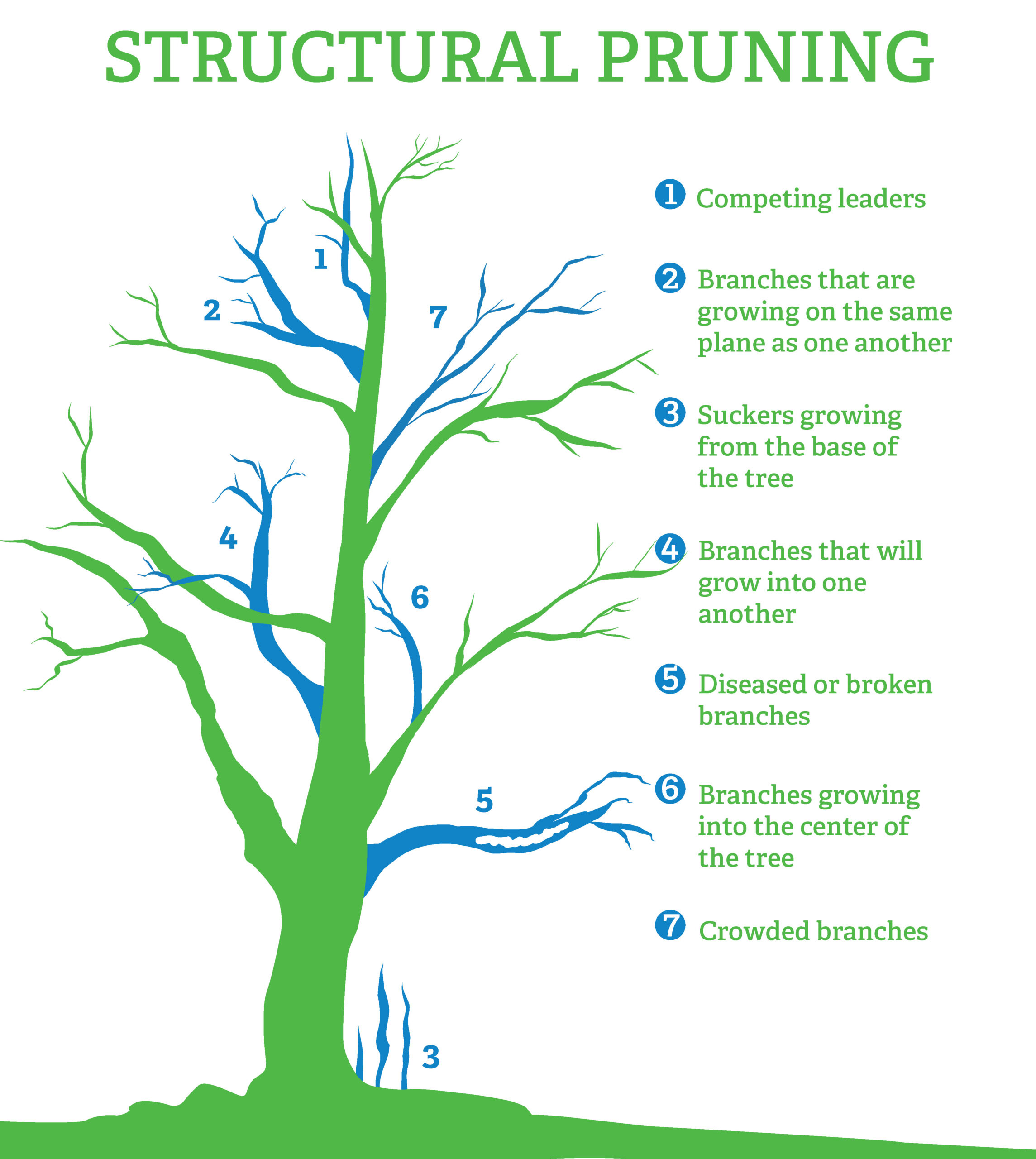 STRUCTURAL PRUNING

1
2
7
4
6
5
3

1 Competing leaders

2 Branches that are growing on the same plane as one another

3 Suckers growing from the base of the tree

4 Branches that will grow into one another

5 Diseased or broken branches

6 Branches growing into the center of the tree

7 Crowded branches